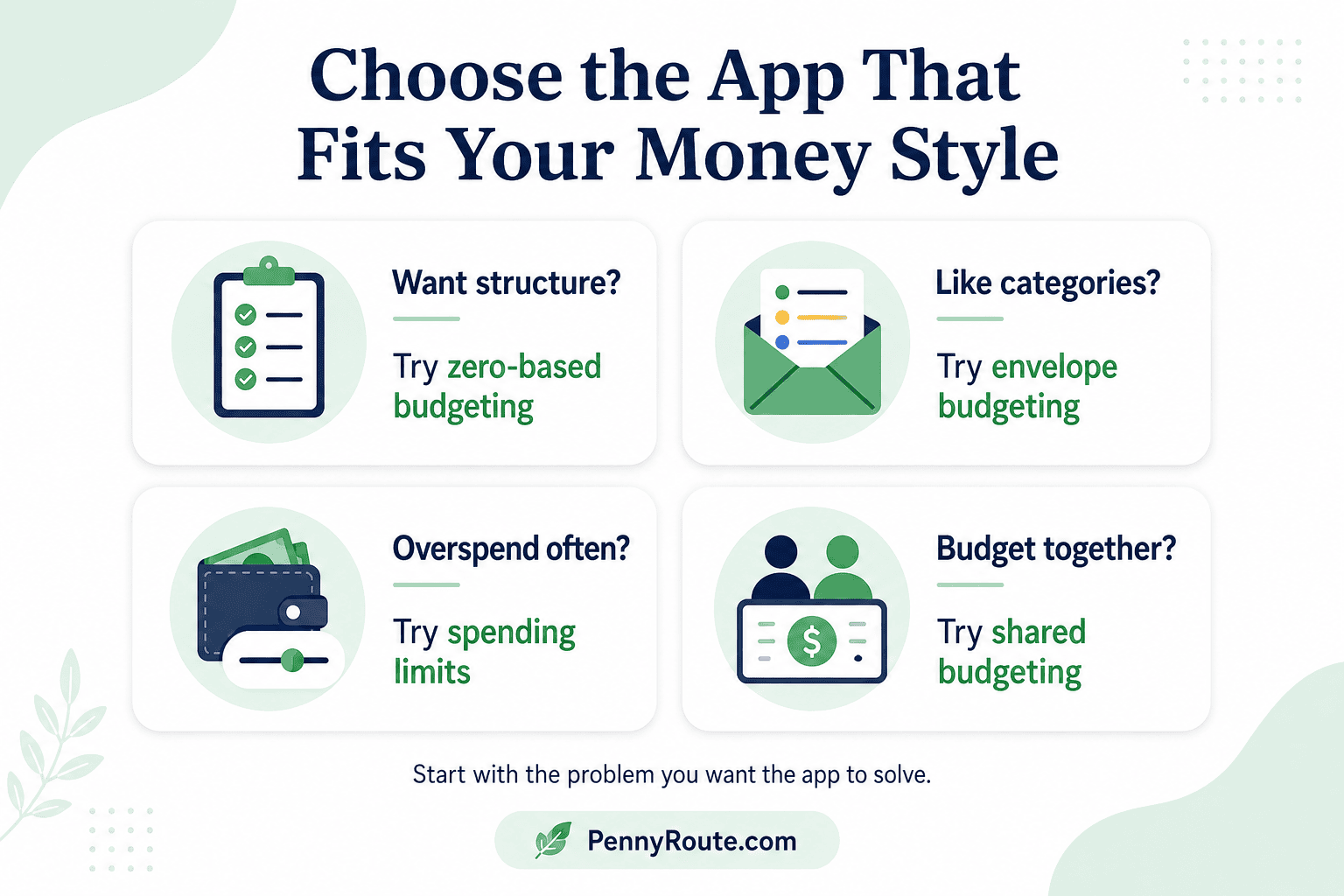 Choose the App That Fits Your Money Style

Want structure?

Try zero-based budgeting

Like categories?

Try envelope budgeting

Overspend often?

Try spending limits

Budget together?

Try shared budgeting

Start with the problem you want the app to solve.

PennyRoute.com